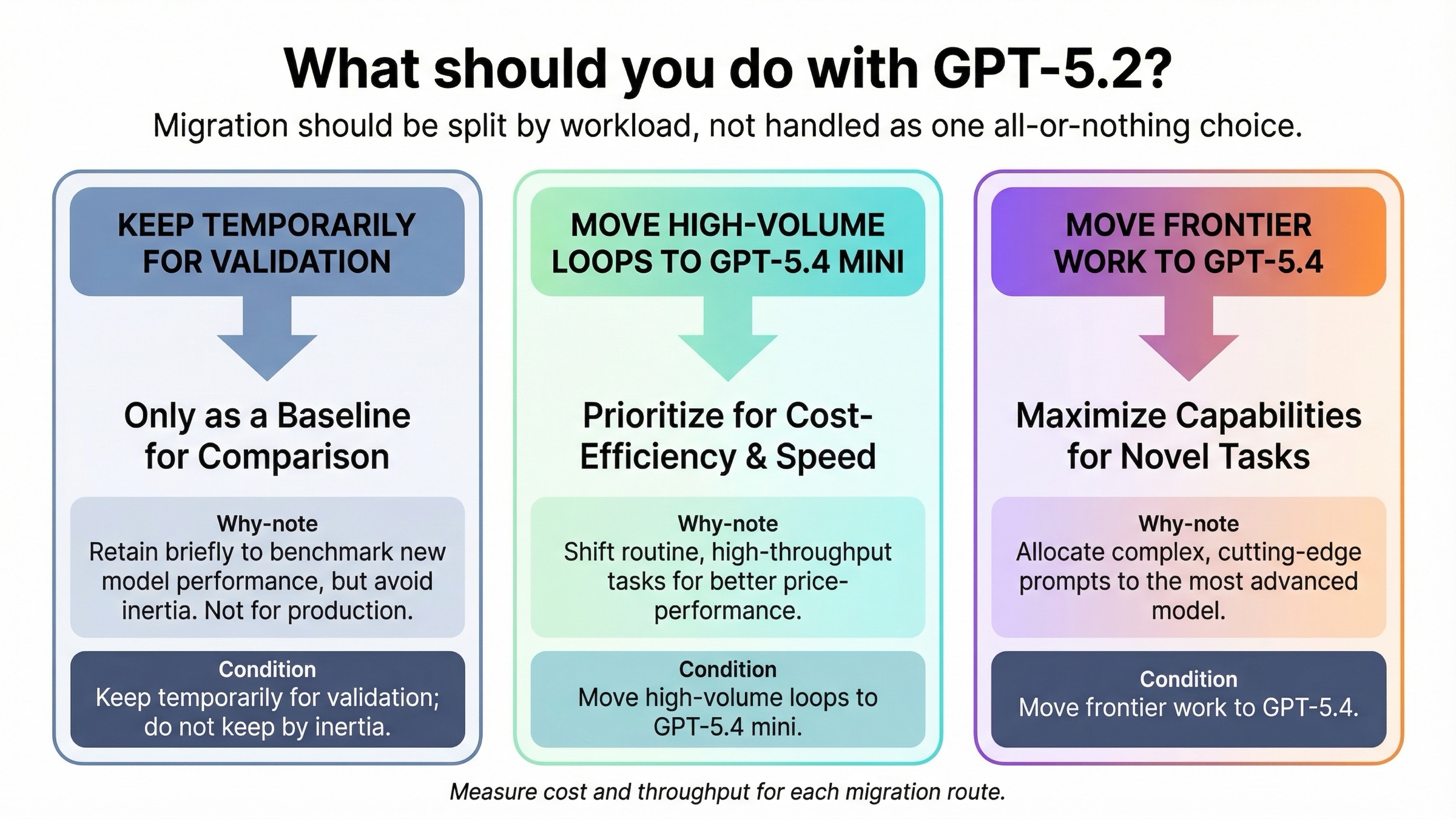 What should you do with GPT-5.2?

Migration should be split by workload, not handled as one all-or-nothing choice.

KEEP TEMPORARILY FOR VALIDATION

Only as a Baseline for Comparison

Why-note
Retain briefly to benchmark new model performance, but avoid inertia. Not for production.

Condition
Keep temporarily for validation; do not keep by inertia.

MOVE HIGH-VOLUME LOOPS TO GPT-5.4 MINI

Prioritize for Cost-Efficiency & Speed

Why-note
Shift routine, high-throughput tasks for better price-performance.

Condition
Move high-volume loops to GPT-5.4 mini.

MOVE FRONTIER WORK TO GPT-5.4

Maximize Capabilities for Novel Tasks

Why-note
Allocate complex, cutting-edge prompts to the most advanced model.

Condition
Move frontier work to GPT-5.4.

Measure cost and throughput for each migration route.